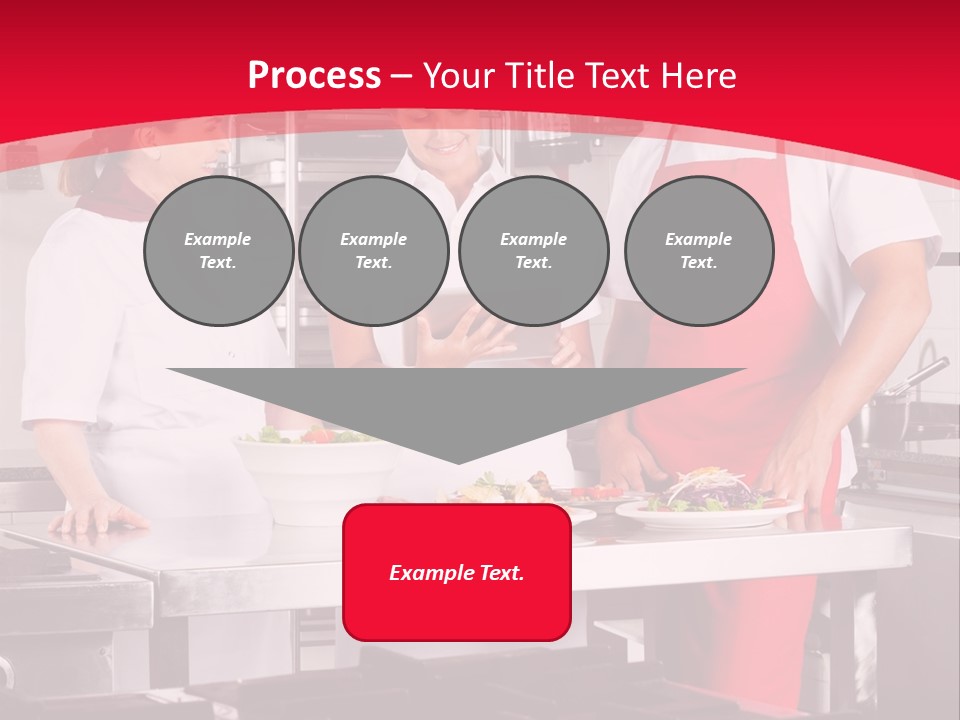 Process – Your Title Text Here

Example Text.

Example Text.

Example Text.

Example Text.

Example Text.